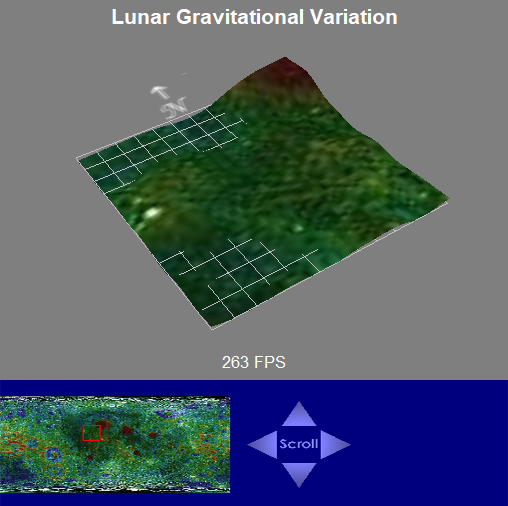 Lunar Gravitational Variation

N

263 FPS

Scroll